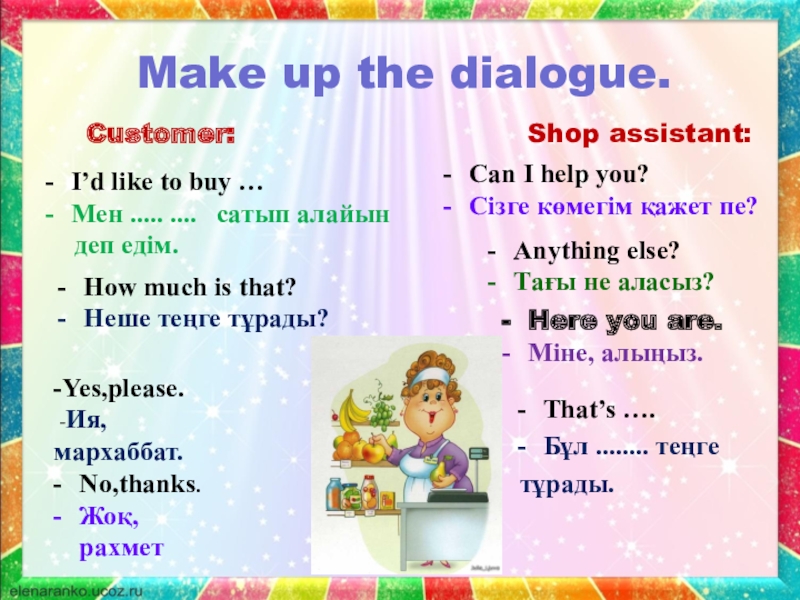 Make up the dialogue.

Customer:

- I'd like to buy …
- Мен ..... .... сатып алайын деп едім.

- How much is that?
- Неше теңге тұрады?

-Yes,please.
-Ия, мархаббат.
- No,thanks.
- Жоқ, рахмет

Shop assistant:

- Can I help you?
- Сізге көмегім қажет пе?

- Anything else?
- Тағы не аласыз?

- Here you are.
- Міне, алыңыз.

- That's ….
- Бұл ........ теңге тұрады.

elenaranko.ucoz.ru